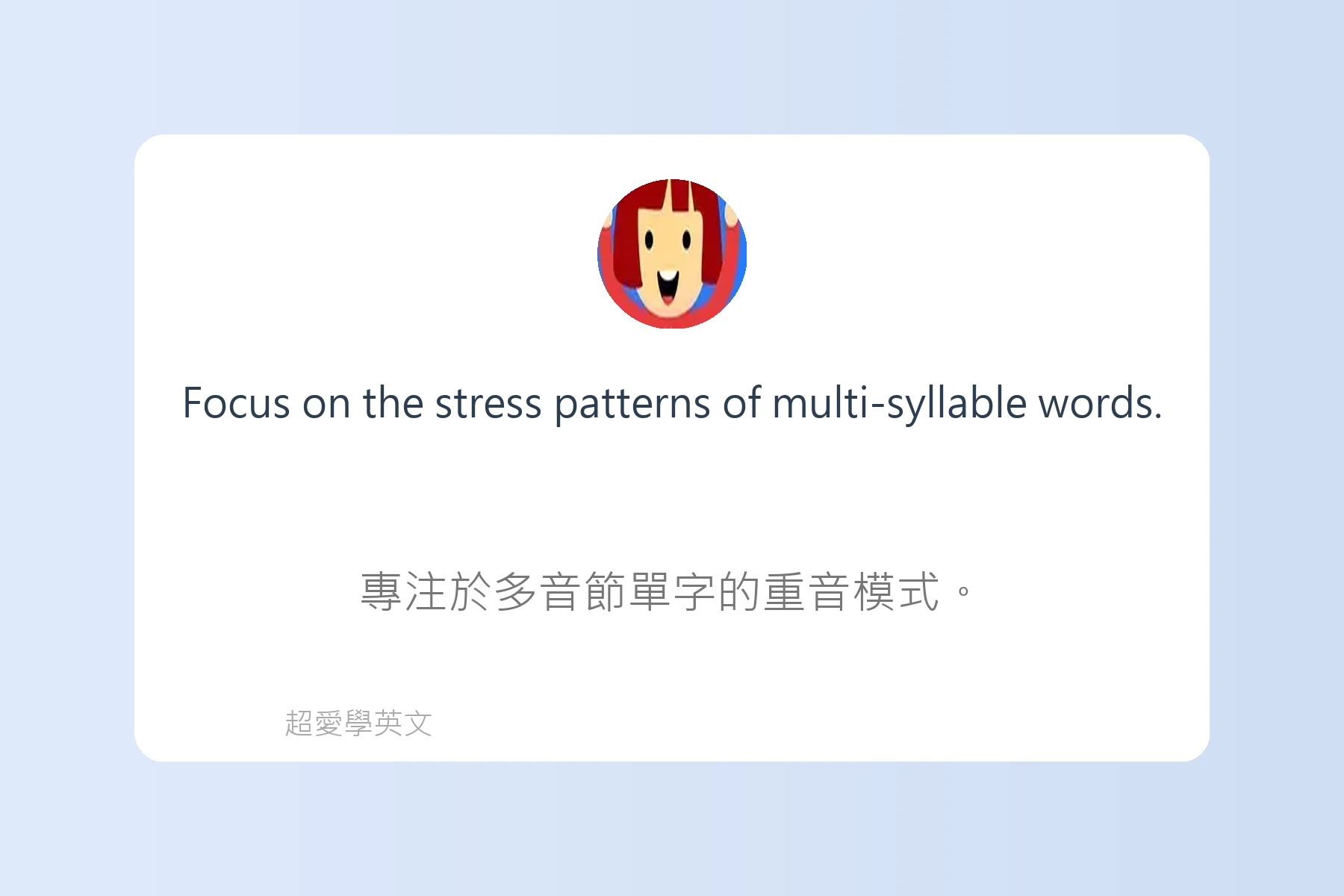 Focus on the stress patterns of multi-syllable words.

專注於多音節單字的重音模式。

超愛學英文